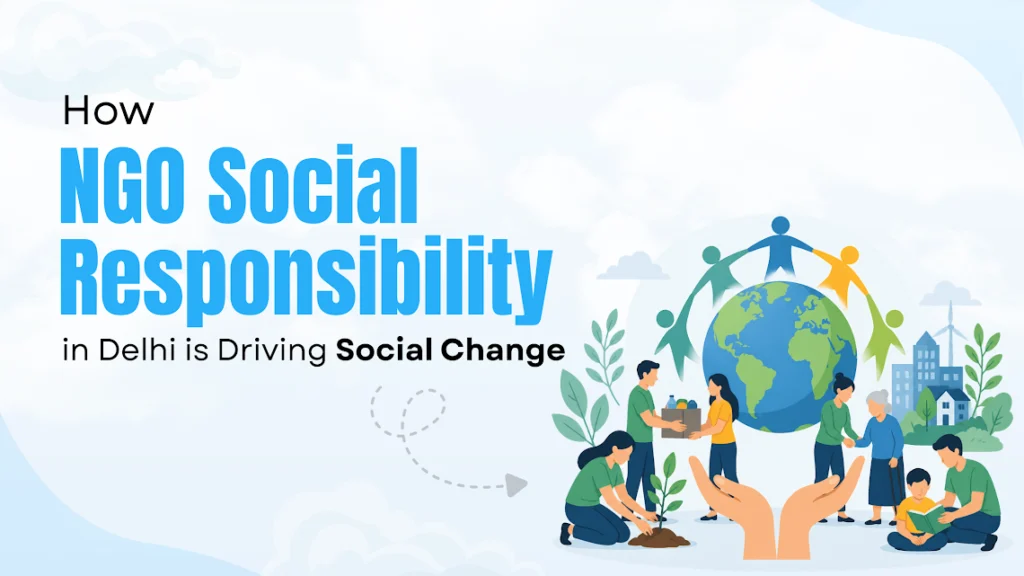 How
NGO Social Responsibility
in Delhi is Driving Social Change